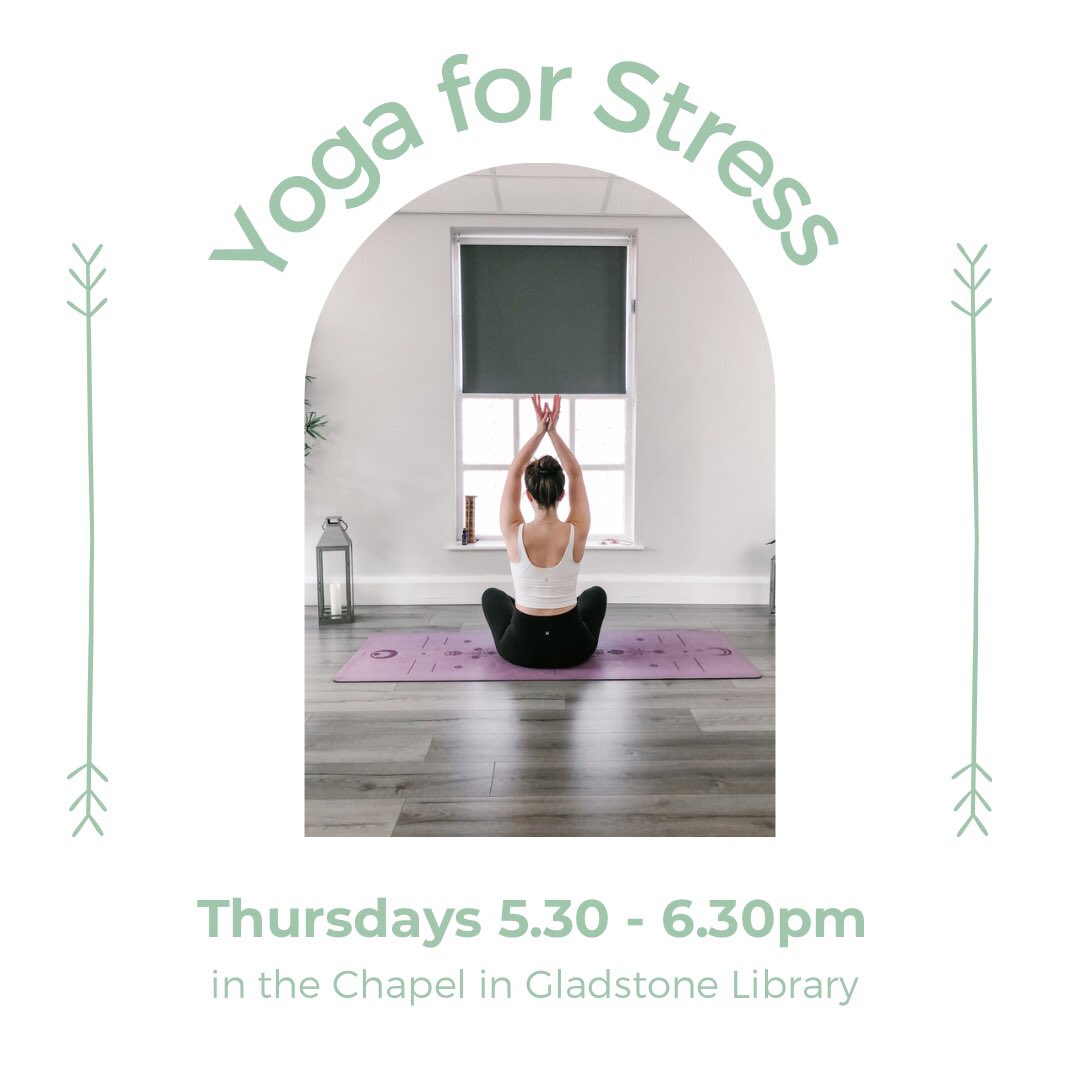 Yoga for Stress

Thursdays 5.30 - 6.30pm
in the Chapel in Gladstone Library